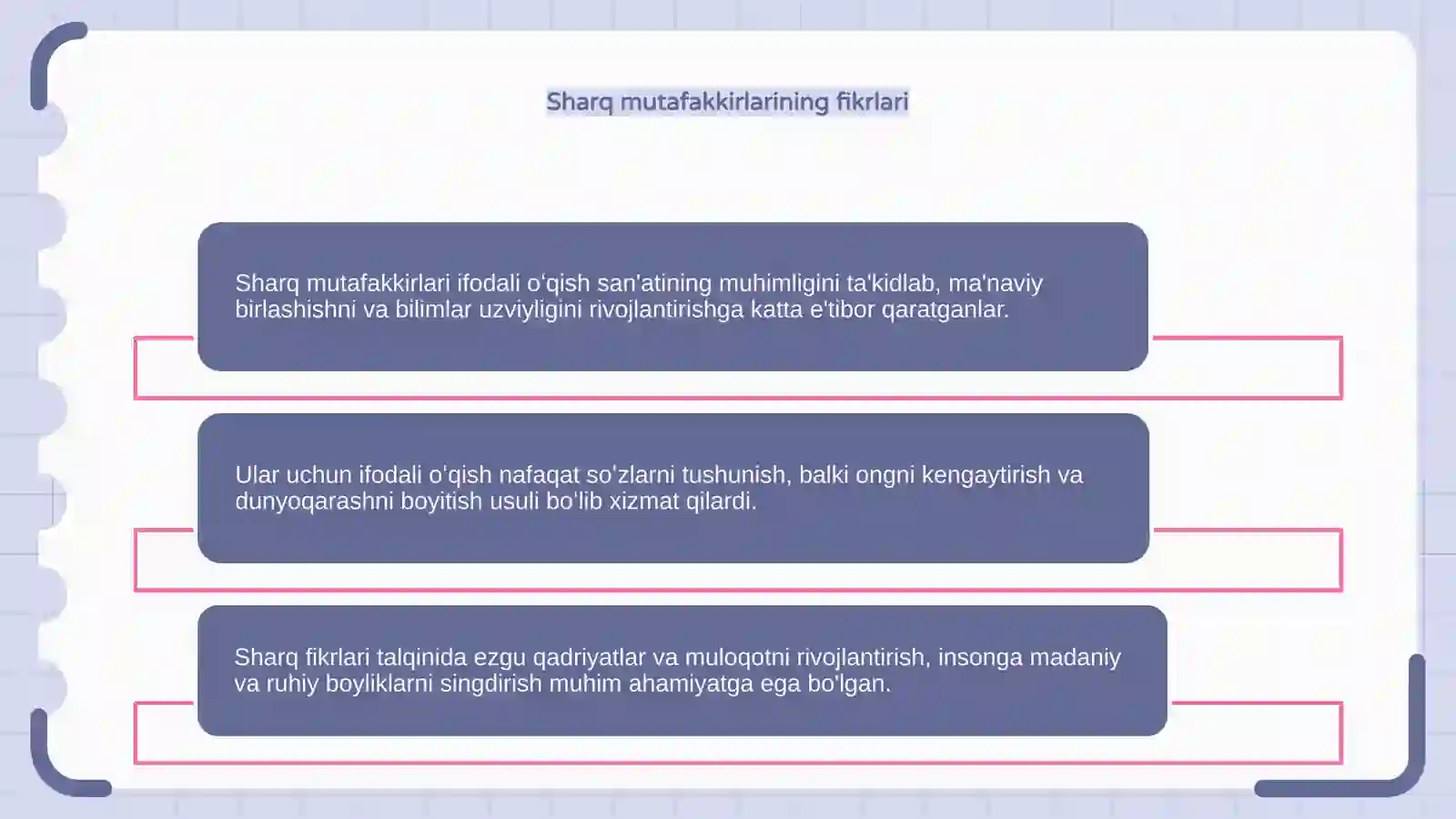 Sharq mutafakkirlarining fikrlari

Sharq mutafakkirlari ifodali o'qish san'atining muhimligini ta'kidlab, ma'naviy birlashishni va bilimlar uzviyligini rivojlantirishga katta e'tibor qaratganlar.

Ular uchun ifodali o'qish nafaqat so'zlarni tushunish, balki ongni kengaytirish va dunyoqarashni boyitish usuli bo'lib xizmat qilardi.

Sharq fikrlari talqinida ezgu qadriyatlar va muloqotni rivojlantirish, insonga madaniy va ruhiy boyliklarni singdirish muhim ahamiyatga ega bo'lgan.